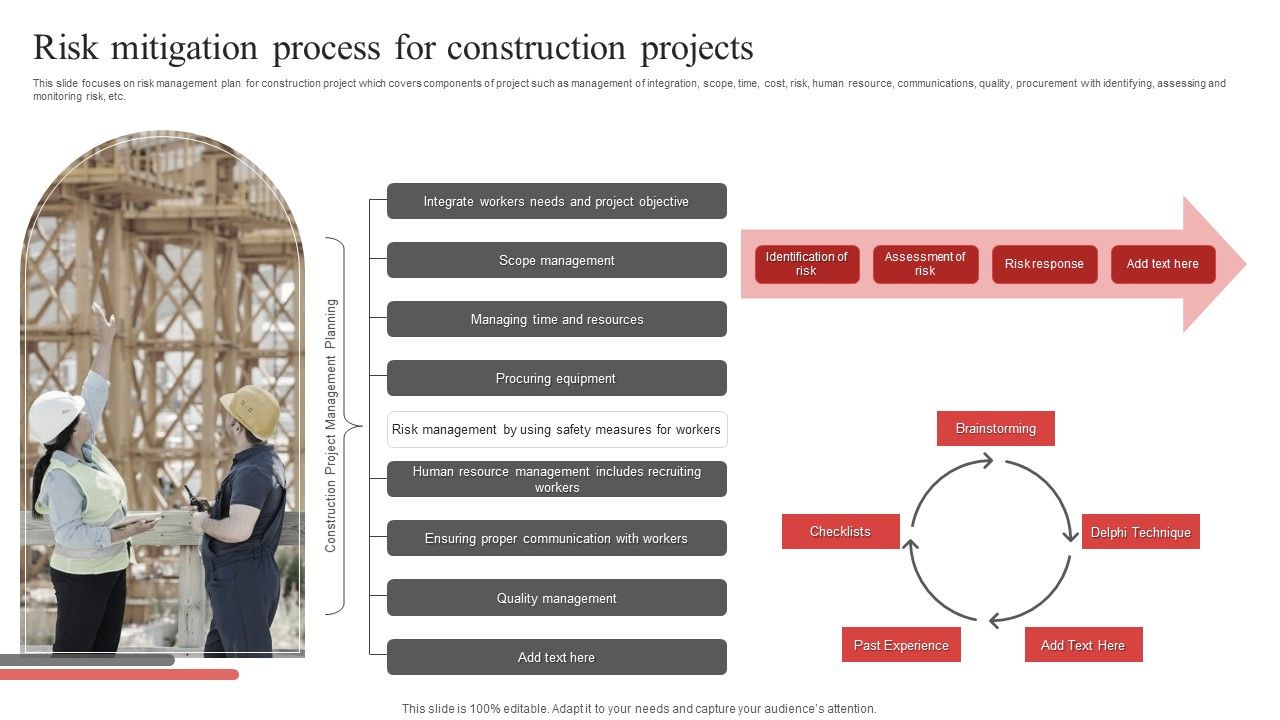 Risk mitigation process for construction projects

This slide focuses on risk management plan for construction project which covers components of project such as management of integration, scope, time, cost, risk, human resource, communications, quality, procurement with identifying, assessing and monitoring risk, etc.

Construction Project Management Planning

Integrate workers needs and project objective

Scope management

Managing time and resources

Procuring equipment

Risk management by using safety measures for workers

Human resource management includes recruiting workers

Ensuring proper communication with workers

Quality management

Add text here

Identification of risk

Assessment of risk

Risk response

Add text here

Brainstorming

Delphi Technique

Add Text Here

Past Experience

Checklists

This slide is 100% editable. Adapt it to your needs and capture your audience's attention.